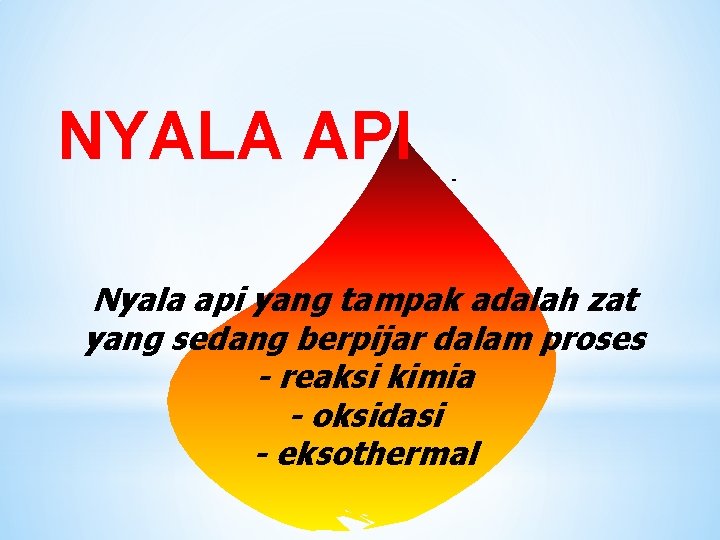 NYALA API

Nyala api yang tampak adalah zat yang sedang berpijar dalam proses
- reaksi kimia
- oksidasi
- eksothermal